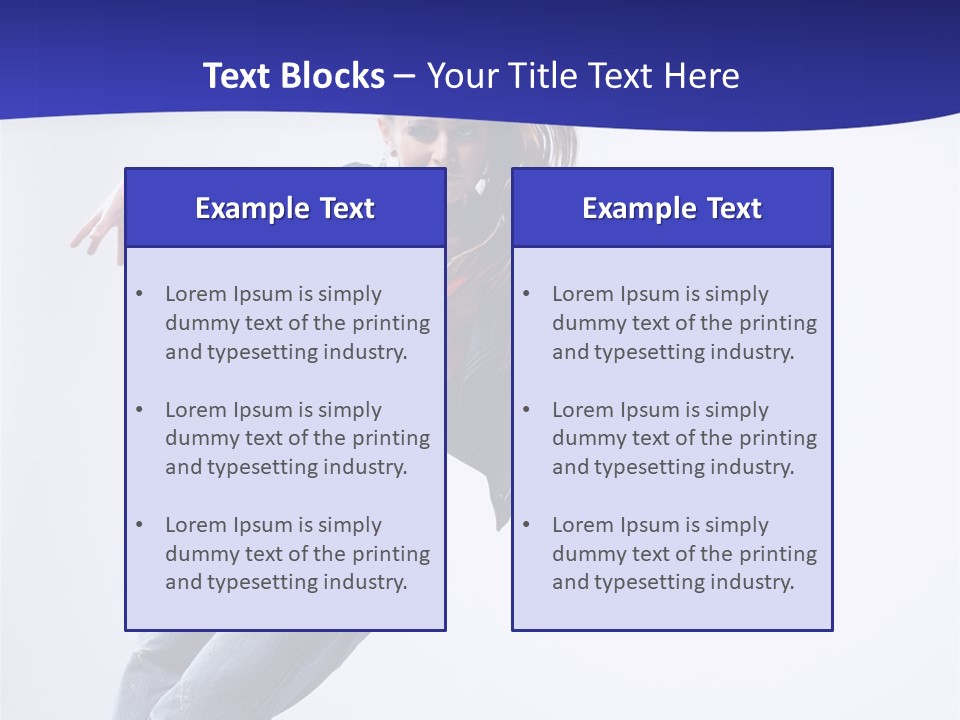 Text Blocks – Your Title Text Here

Example Text

• Lorem Ipsum is simply dummy text of the printing and typesetting industry.

• Lorem Ipsum is simply dummy text of the printing and typesetting industry.

• Lorem Ipsum is simply dummy text of the printing and typesetting industry.

Example Text

• Lorem Ipsum is simply dummy text of the printing and typesetting industry.

• Lorem Ipsum is simply dummy text of the printing and typesetting industry.

• Lorem Ipsum is simply dummy text of the printing and typesetting industry.